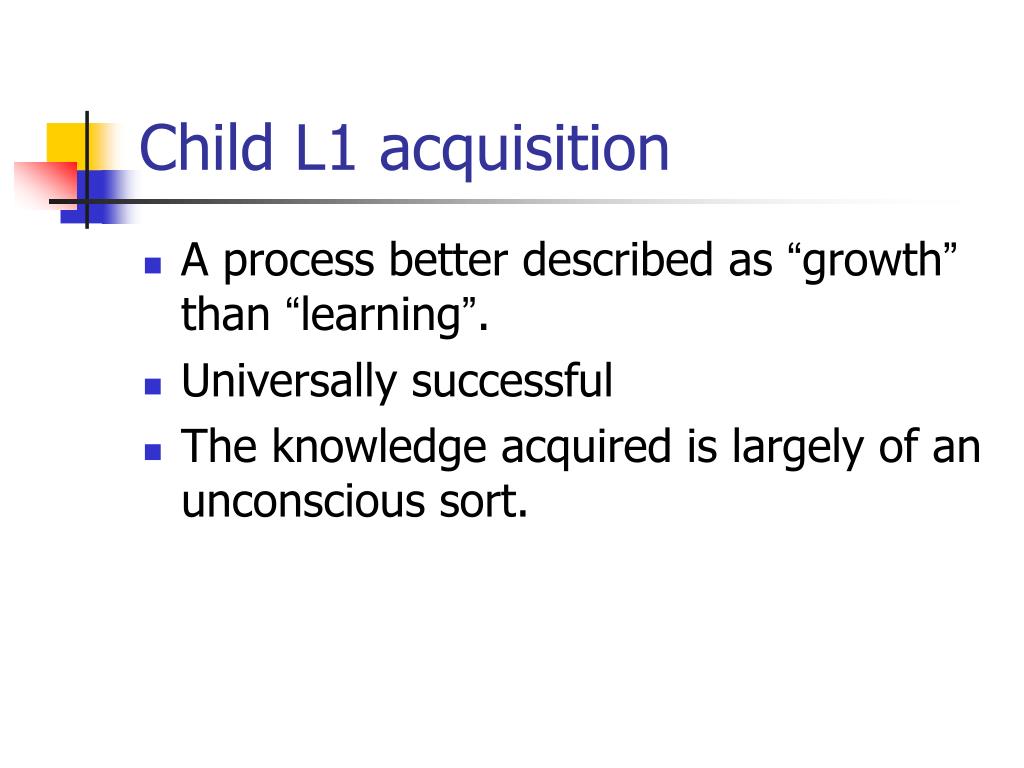 Child L1 acquisition

- A process better described as “growth” than “learning”.
- Universally successful
- The knowledge acquired is largely of an unconscious sort.